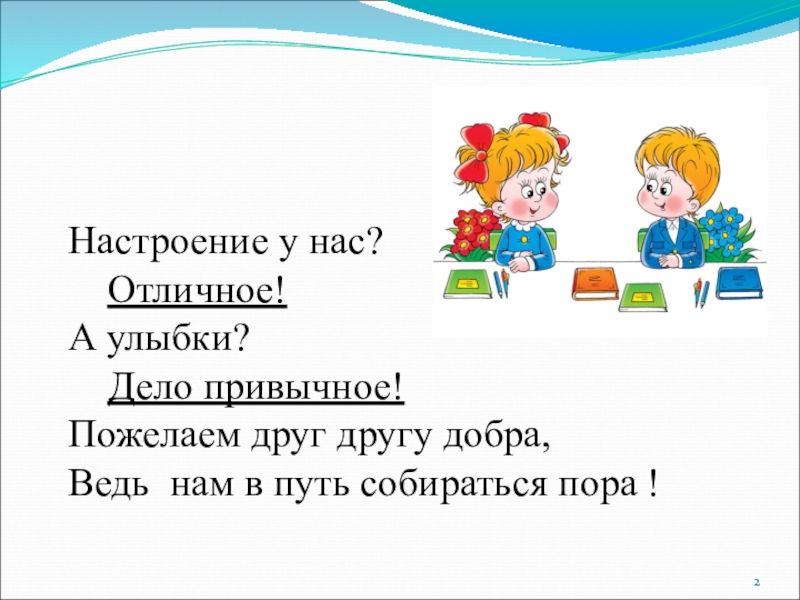 Настроение у нас?
Отличное!
А улыбки?
Дело привычное!
Пожелаем друг другу добра,
Ведь нам в путь собираться пора !

2